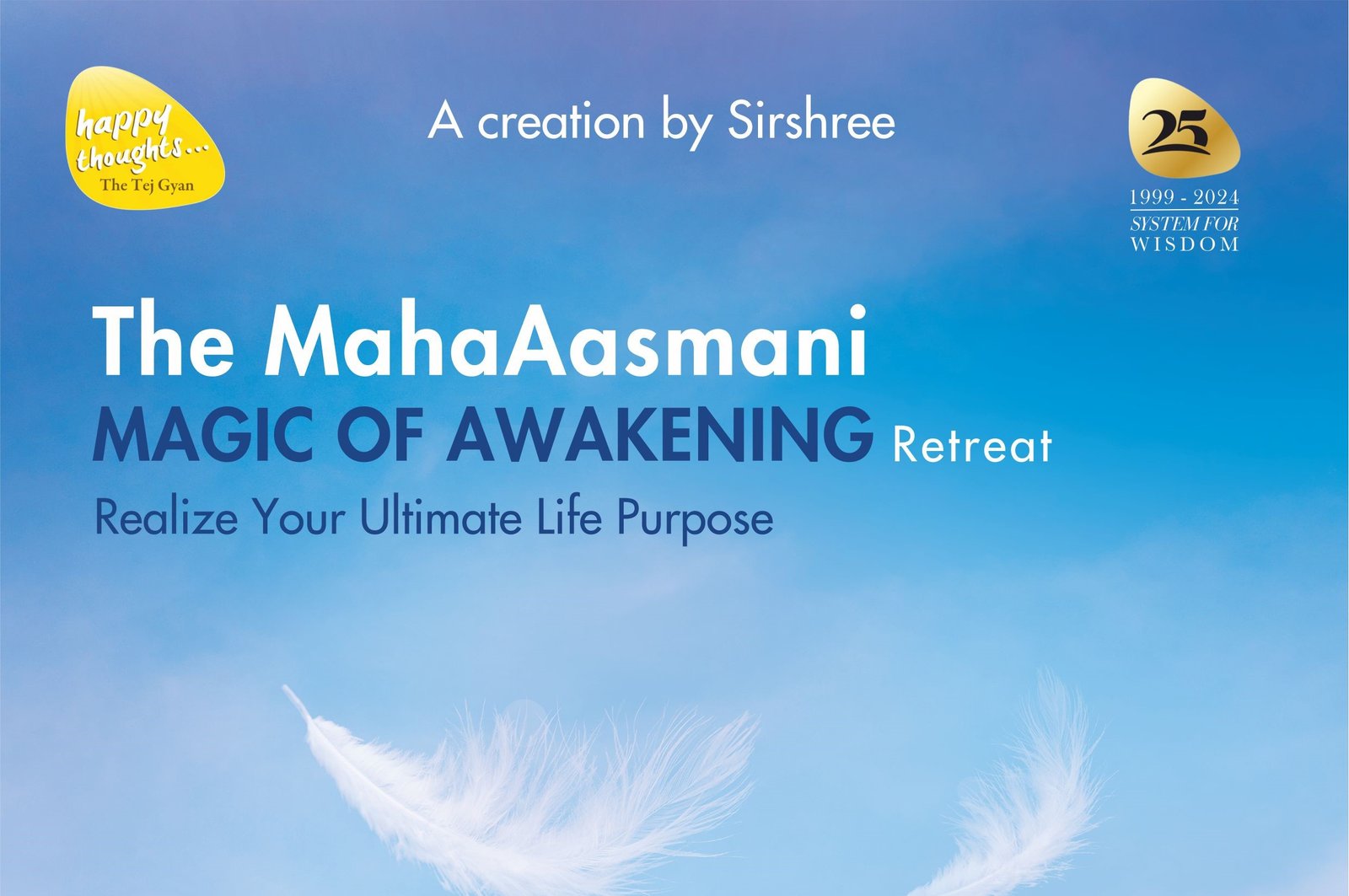 happy thoughts...
The Tej Gyan

A creation by Sirshree

25
1999 - 2024
SYSTEM FOR
WISDOM

The MahaAasmani
MAGIC OF AWAKENING Retreat
Realize Your Ultimate Life Purpose